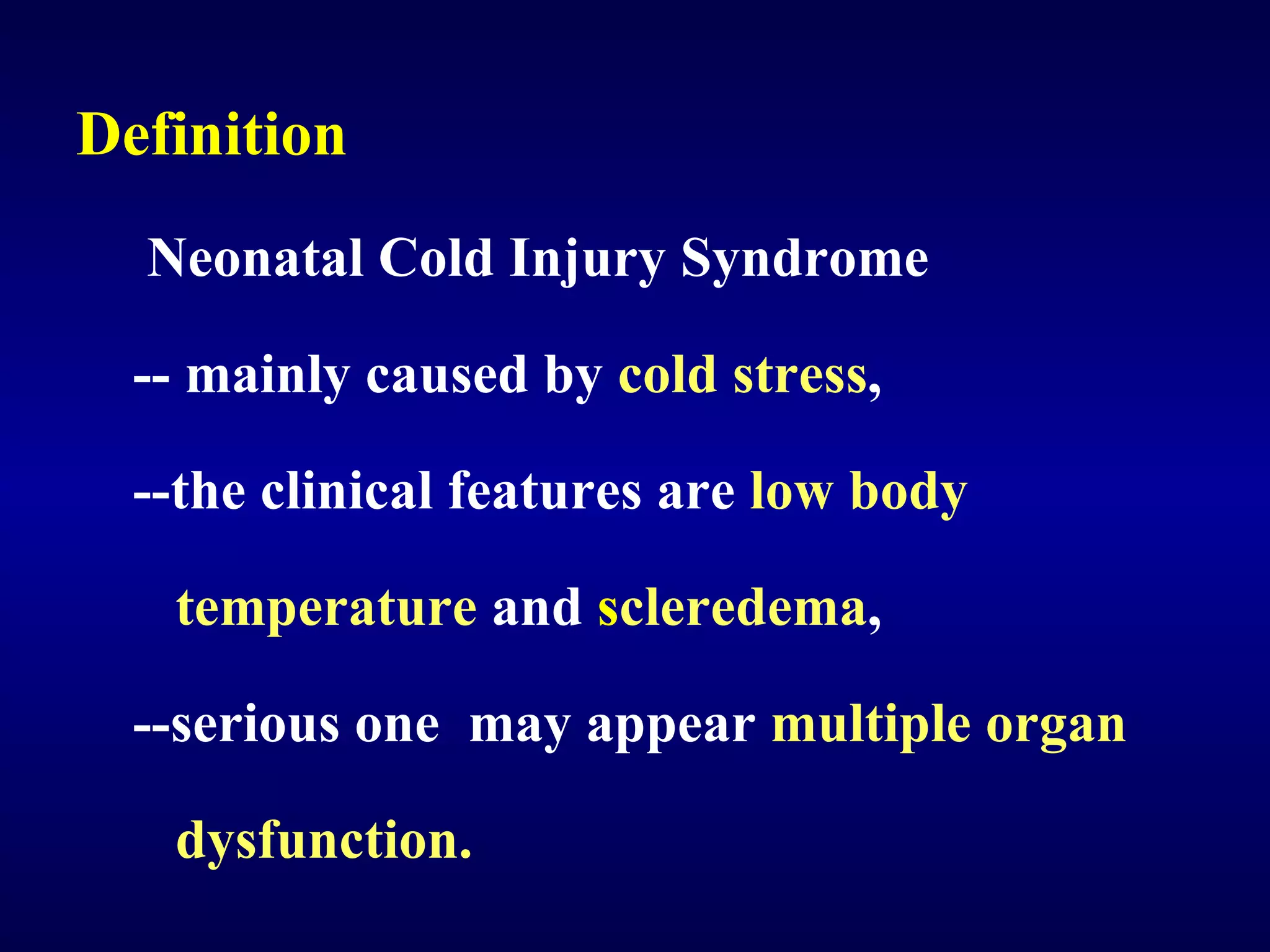 Definition

Neonatal Cold Injury Syndrome

-- mainly caused by cold stress,

--the clinical features are low body temperature and scleredema,

--serious one may appear multiple organ dysfunction.